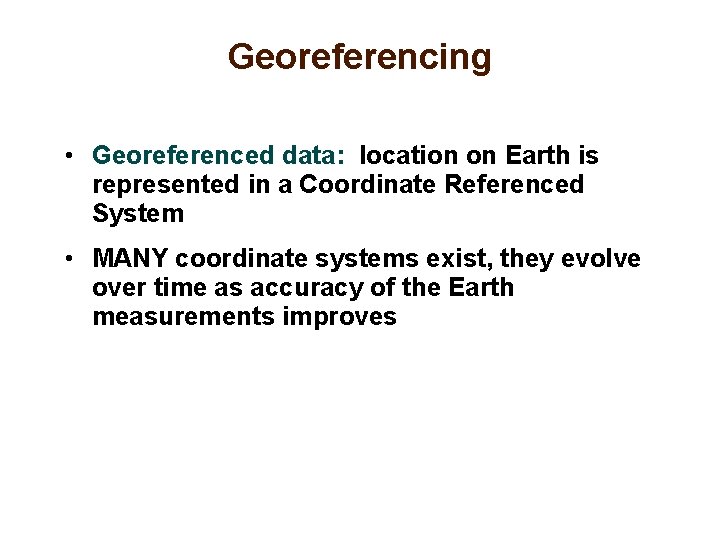 Georeferencing

• Georeferenced data: location on Earth is represented in a Coordinate Referenced System

• MANY coordinate systems exist, they evolve over time as accuracy of the Earth measurements improves